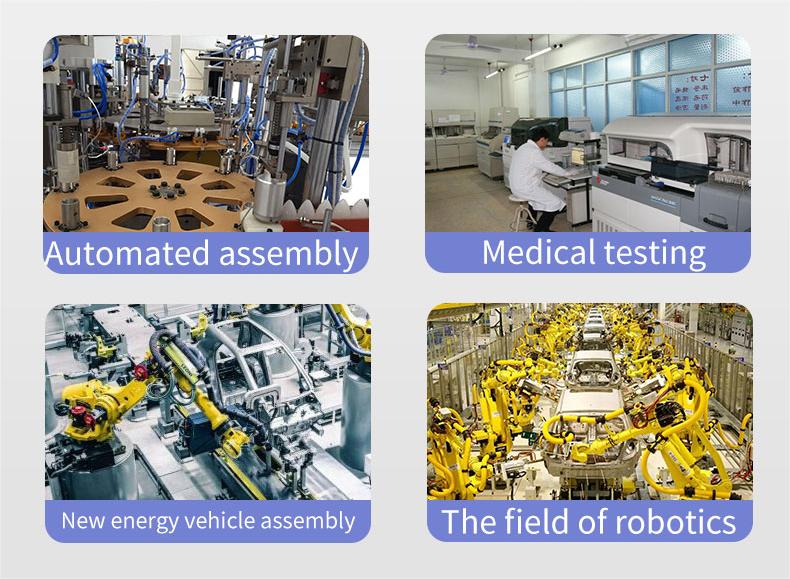 Automated assembly

Medical testing

New energy vehicle assembly

The field of robotics